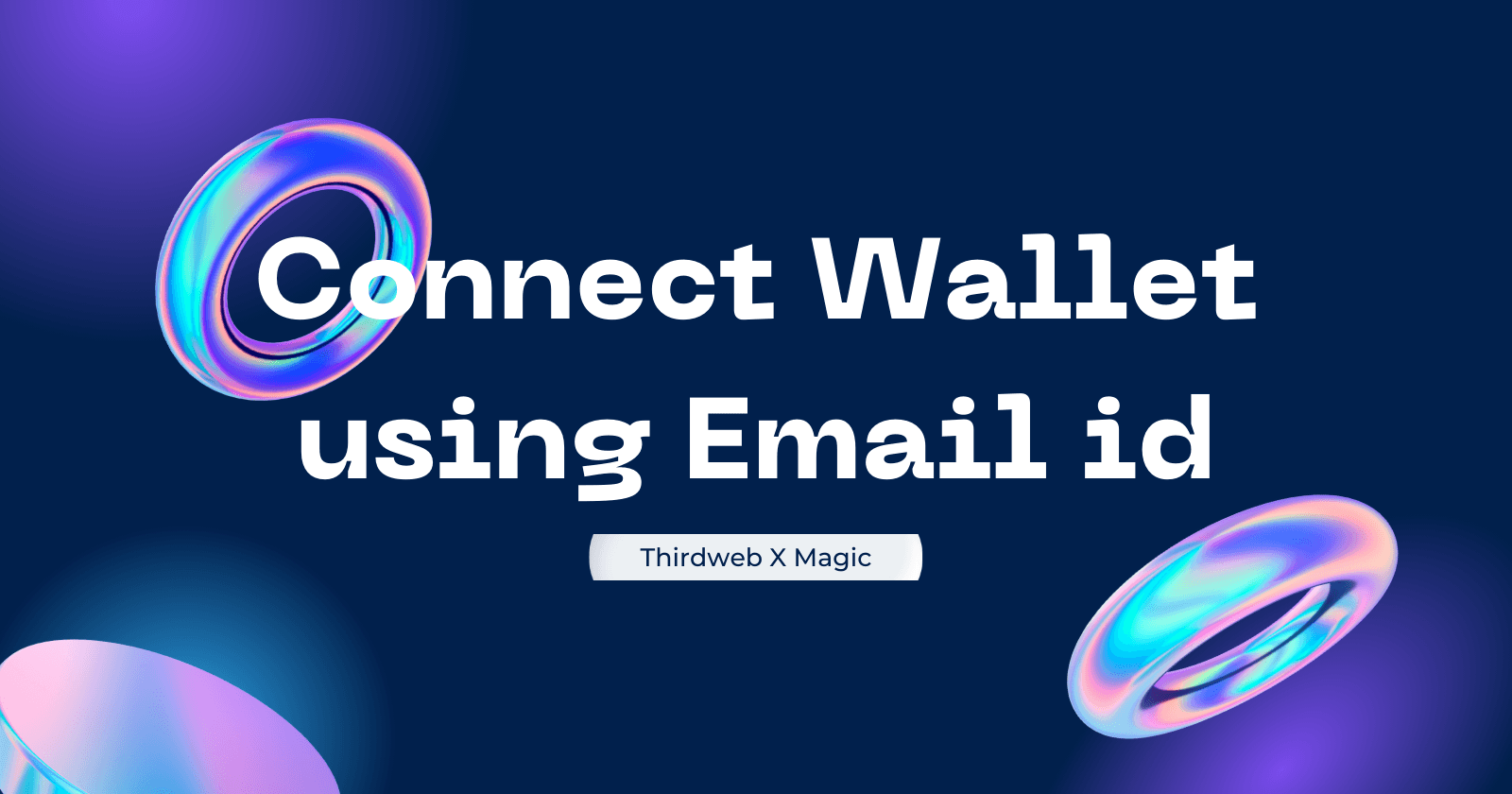 Connect Wallet using Email id

Thirdweb X Magic